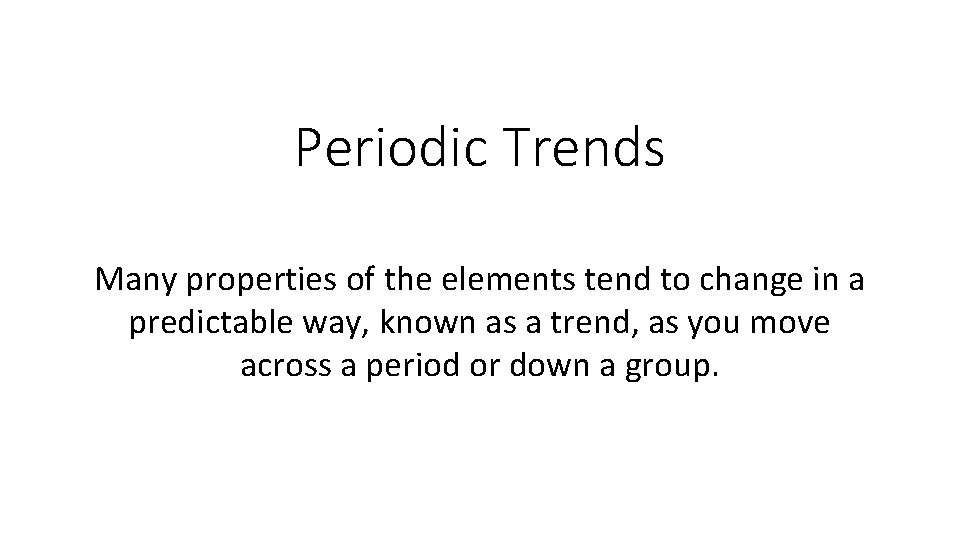 Periodic Trends

Many properties of the elements tend to change in a predictable way, known as a trend, as you move across a period or down a group.